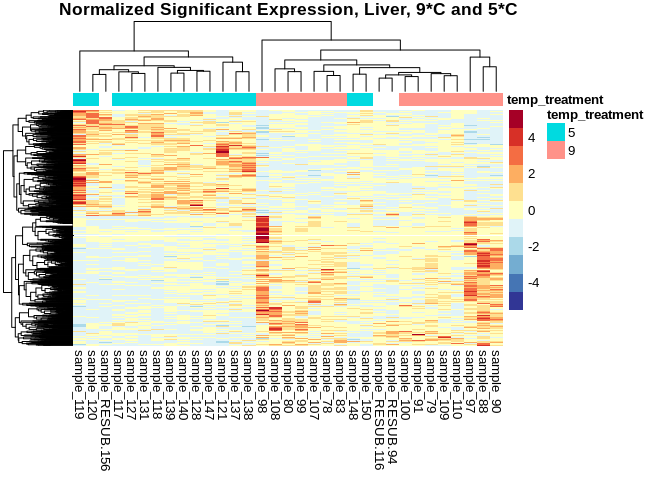 Normalized Significant Expression, Liver, 9*C and 5*C

temp_treatment

temp_treatment
5
9

4
2
0
-2
-4

sample_119
sample_120
sample_RESUB.156
sample_117
sample_127
sample_131
sample_118
sample_139
sample_140
sample_128
sample_147
sample_121
sample_137
sample_138
sample_98
sample_108
sample_80
sample_99
sample_107
sample_78
sample_83
sample_148
sample_150
sample_RESUB.116
sample_RESUB.94
sample_100
sample_91
sample_79
sample_109
sample_110
sample_97
sample_88
sample_90